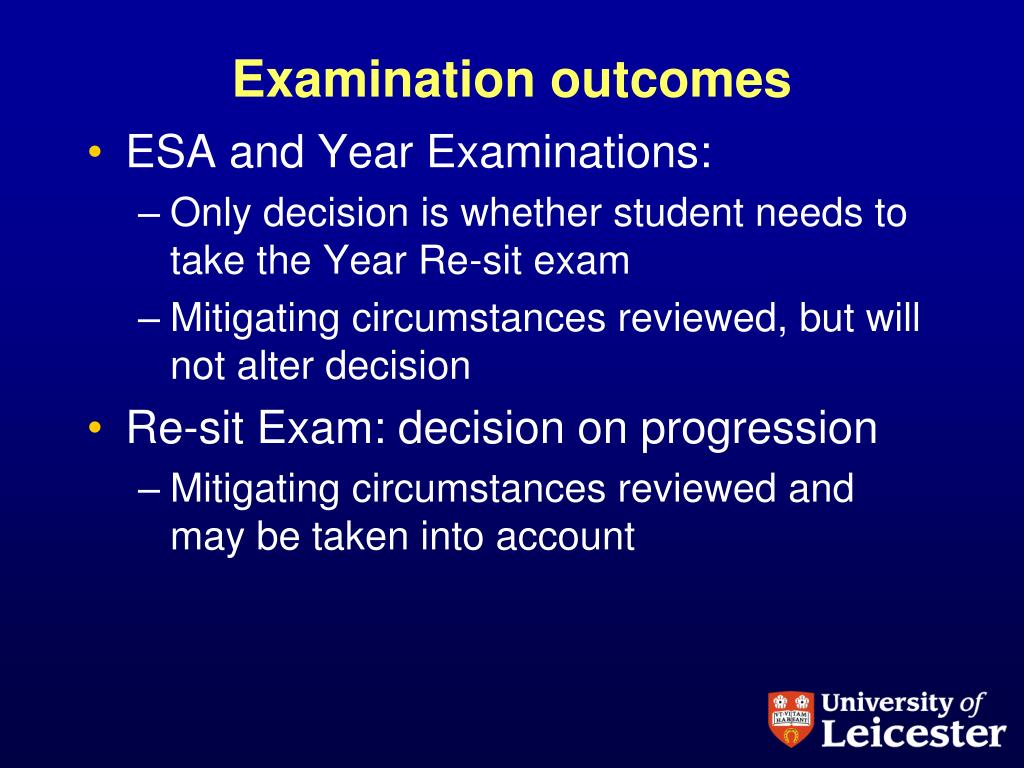 Examination outcomes

• ESA and Year Examinations:
– Only decision is whether student needs to take the Year Re-sit exam
– Mitigating circumstances reviewed, but will not alter decision

• Re-sit Exam: decision on progression
– Mitigating circumstances reviewed and may be taken into account

UT VITAM HABEANT
University of Leicester